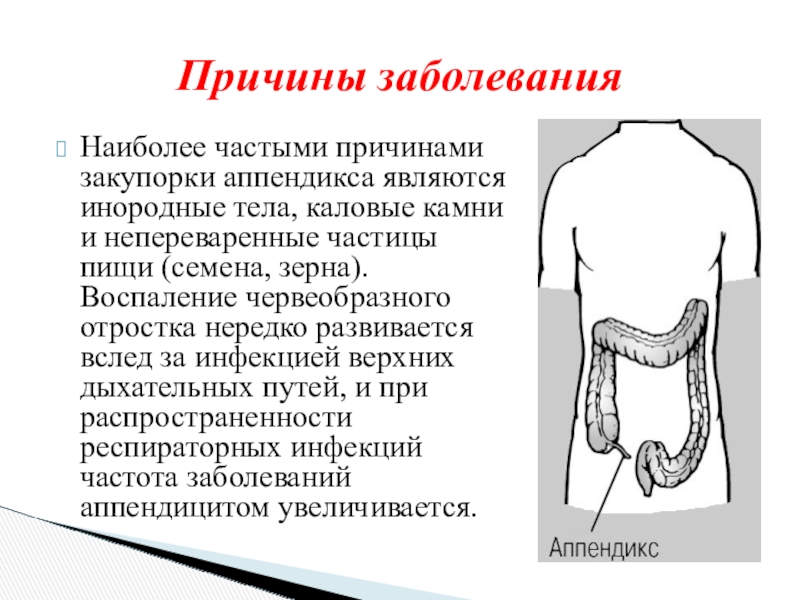 Причины заболевания

Наиболее частыми причинами закупорки аппендикса являются инородные тела, каловые камни и непереваренные частицы пищи (семена, зерна). Воспаление червеобразного отростка нередко развивается вслед за инфекцией верхних дыхательных путей, и при распространенности респираторных инфекций частота заболеваний аппендицитом увеличивается.

Аппендикс